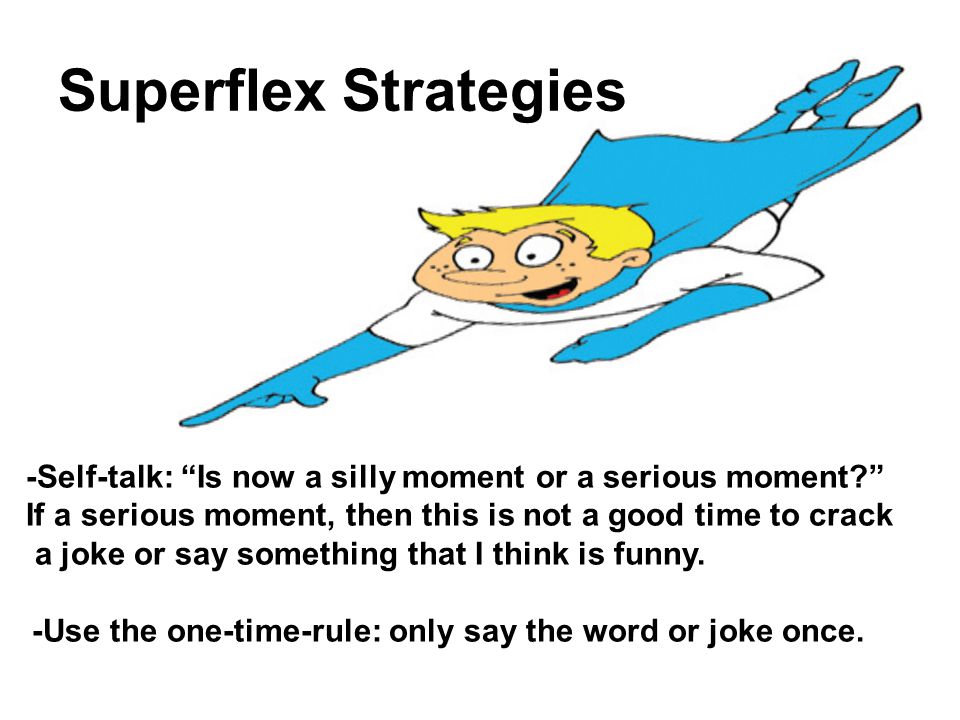 Superflex Strategies

-Self-talk: “Is now a silly moment or a serious moment?” If a serious moment, then this is not a good time to crack a joke or say something that I think is funny.

-Use the one-time-rule: only say the word or joke once.